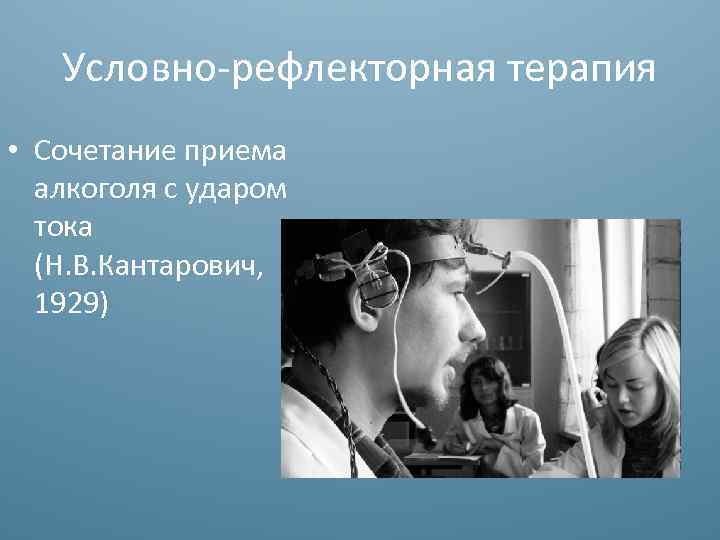 Условно-рефлекторная терапия

• Сочетание приема алкоголя с ударом тока (Н.В.Кантарович, 1929)